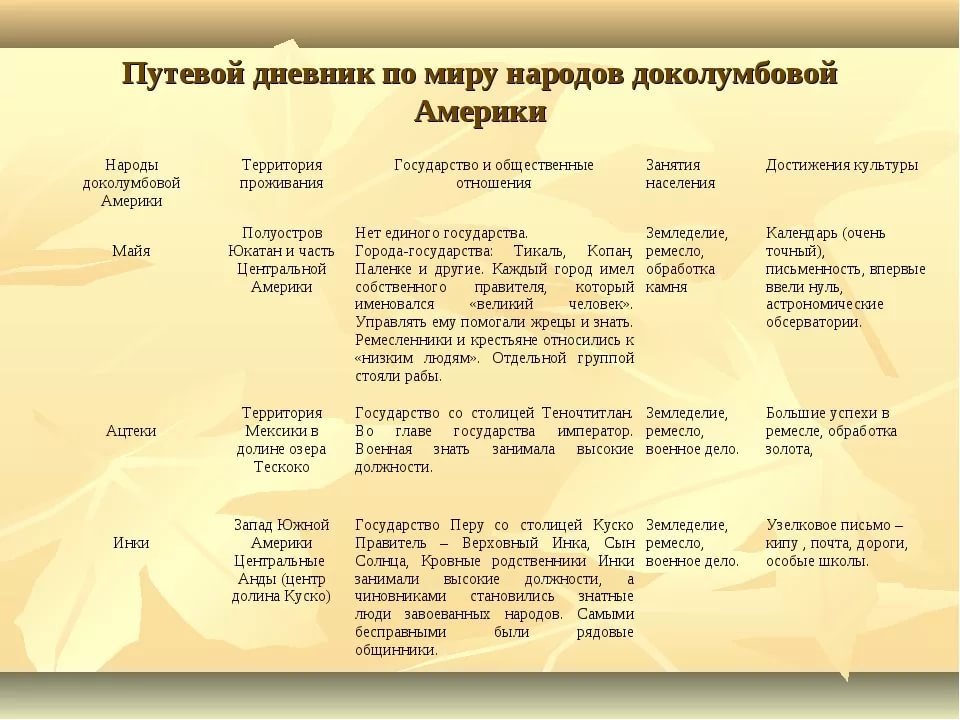 Путевой дневник по миру народов доколумбовой Америки

| Народы доколумбовой Америки | Территория проживания | Государство и общественные отношения | Занятия населения | Достижения культуры |
|---|---|---|---|---|
| Майя | Полуостров Юкатан и часть Центральной Америки | Нет единого государства. Города-государства: Тикаль, Копан, Паленке и другие. Каждый город имел собственного правителя, который именовался «великий человек». Управлять ему помогали жрецы и знать. Ремесленники и крестьяне относились к «низким людям». Отдельной группой стояли рабы. | Земледелие, ремесло, обработка камня | Календарь (очень точный), письменность, впервые ввели нуль, астрономические обсерватории. |
| Ацтеки | Территория Мексики в долине озера Тескоко | Государство со столицей Теночтитлан. Во главе государства император. Военная знать занимала высокие должности. | Земледелие, ремесло, военное дело. | Большие успехи в ремесле, обработка золота, |
| Инки | Запад Южной Америки Центральные Анды (центр долина Куско) | Государство Перу со столицей Куско Правитель – Верховный Инка, Сын Солнца, Кровные родственники Инки занимали высокие должности, а чиновниками становились знатные люди завоеванных народов. Самыми бесправными были рядовые общинники. | Земледелие, ремесло, военное дело. | Узелковое письмо – кипу , почта, дороги, особые школы. |